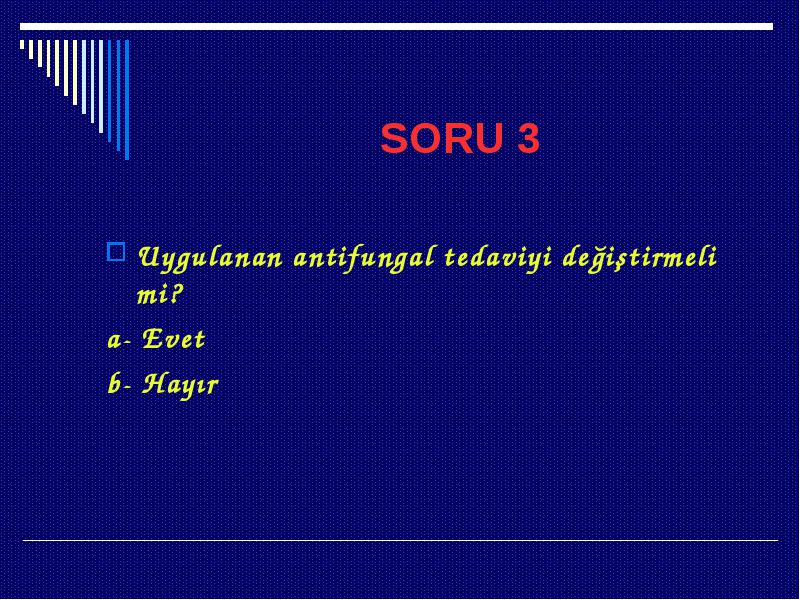 SORU 3

Uygulanan antifungal tedaviyi değiştirmeli mi?

a- Evet

b- Hayır